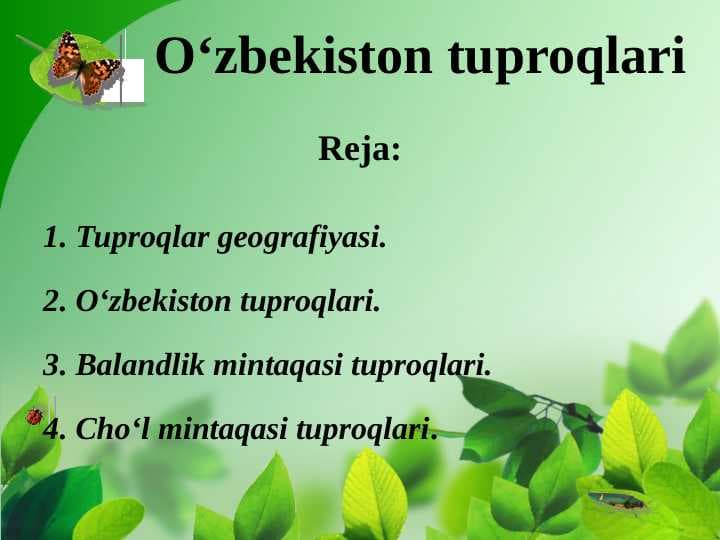 O‘zbekiston tuproqlari

Reja:

1. Tuproqlar geografiyasi.

2. O‘zbekiston tuproqlari.

3. Balandlik mintaqasi tuproqlari.

4. Cho‘l mintaqasi tuproqlari.